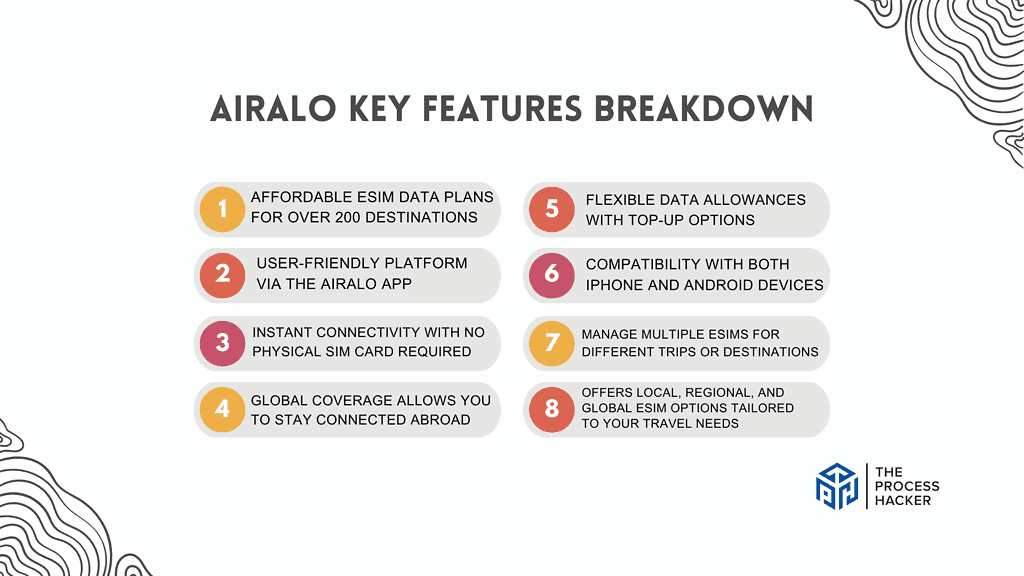 AIRALO KEY FEATURES BREAKDOWN

1 AFFORDABLE ESIM DATA PLANS FOR OVER 200 DESTINATIONS

2 USER-FRIENDLY PLATFORM VIA THE AIRALO APP

3 INSTANT CONNECTIVITY WITH NO PHYSICAL SIM CARD REQUIRED

4 GLOBAL COVERAGE ALLOWS YOU TO STAY CONNECTED ABROAD

5 FLEXIBLE DATA ALLOWANCES WITH TOP-UP OPTIONS

6 COMPATIBILITY WITH BOTH IPHONE AND ANDROID DEVICES

7 MANAGE MULTIPLE ESIMS FOR DIFFERENT TRIPS OR DESTINATIONS

8 OFFERS LOCAL, REGIONAL, AND GLOBAL ESIM OPTIONS TAILORED TO YOUR TRAVEL NEEDS

THE PROCESS HACKER